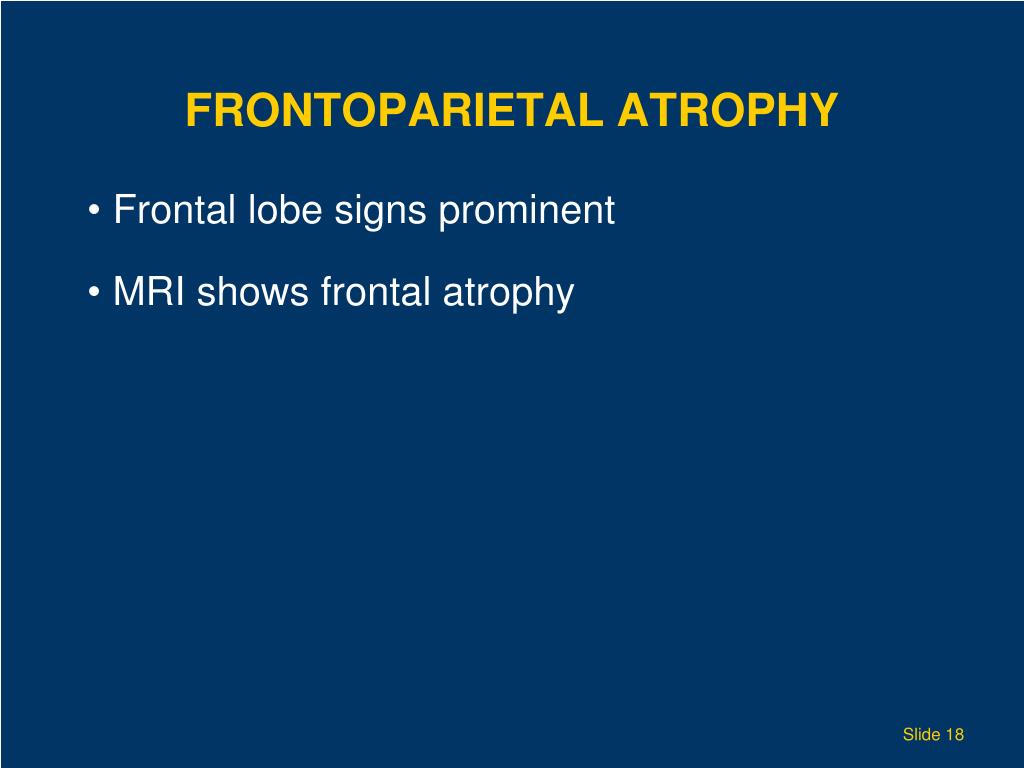 FRONTOPARIETAL ATROPHY

• Frontal lobe signs prominent

• MRI shows frontal atrophy

Slide 18